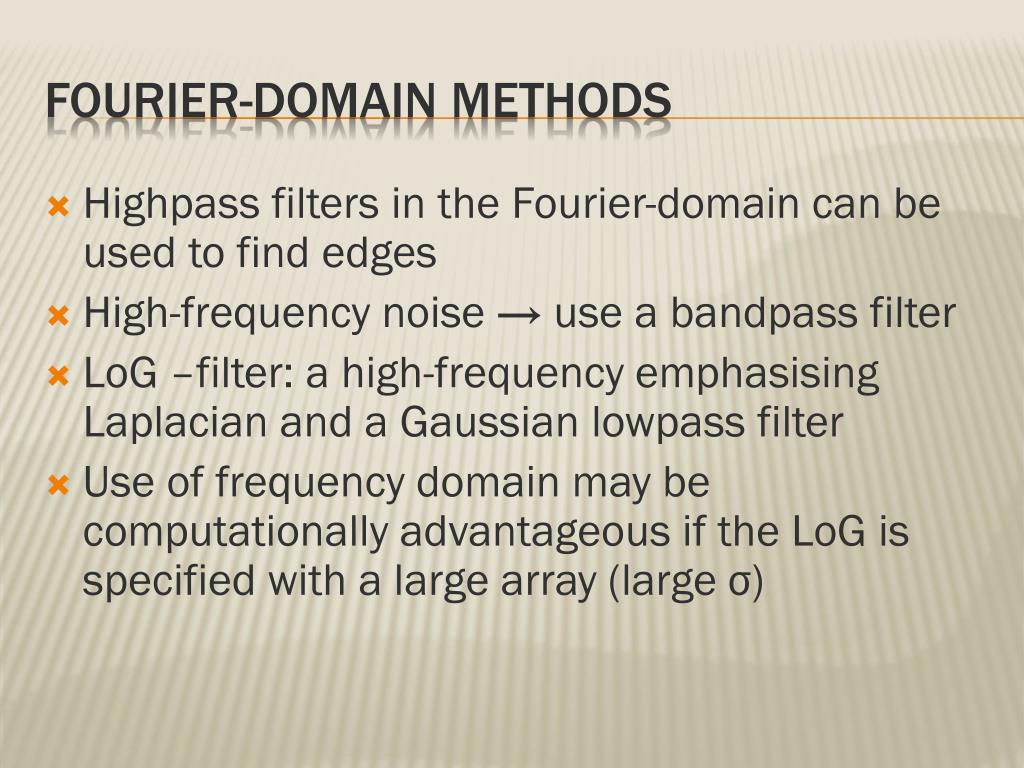 FOURIER-DOMAIN METHODS

Highpass filters in the Fourier-domain can be used to find edges

High-frequency noise → use a bandpass filter

LoG –filter: a high-frequency emphasising Laplacian and a Gaussian lowpass filter

Use of frequency domain may be computationally advantageous if the LoG is specified with a large array (large σ)